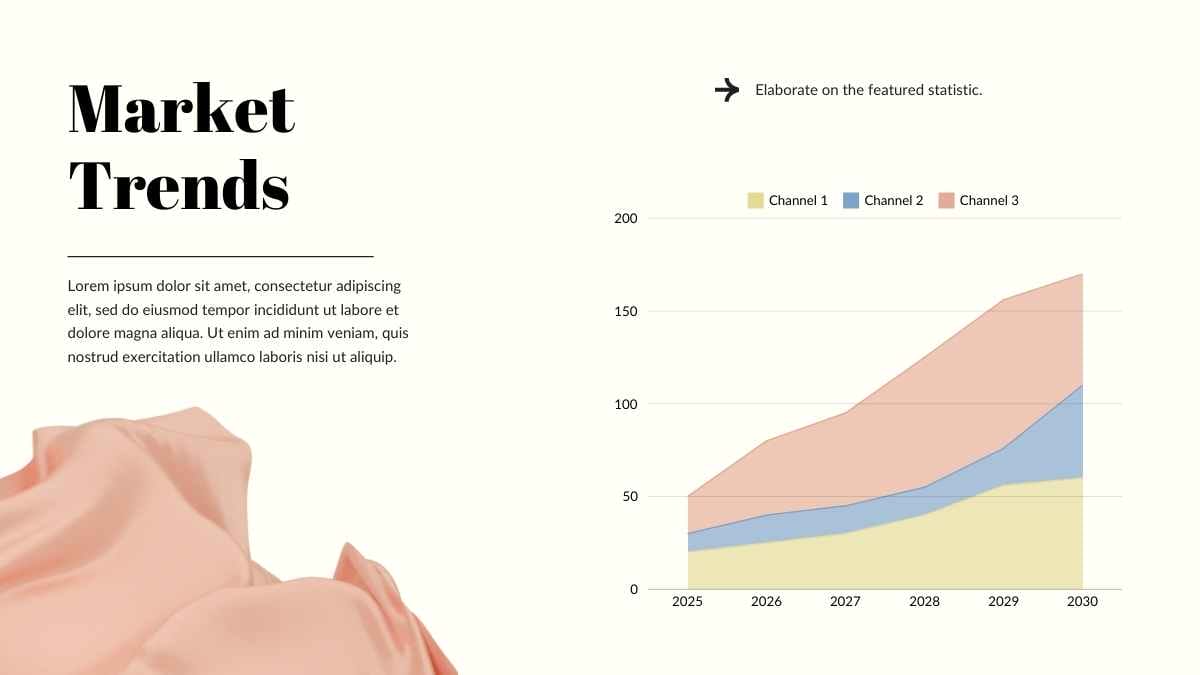 Market Trends

Lorem ipsum dolor sit amet, consectetur adipiscing elit, sed do eiusmod tempor incididunt ut labore et dolore magna aliqua. Ut enim ad minim veniam, quis nostrud exercitation ullamco laboris nisi ut aliquip.

Elaborate on the featured statistic.

Channel 1 Channel 2 Channel 3

200
150
100
50
0

2025 2026 2027 2028 2029 2030